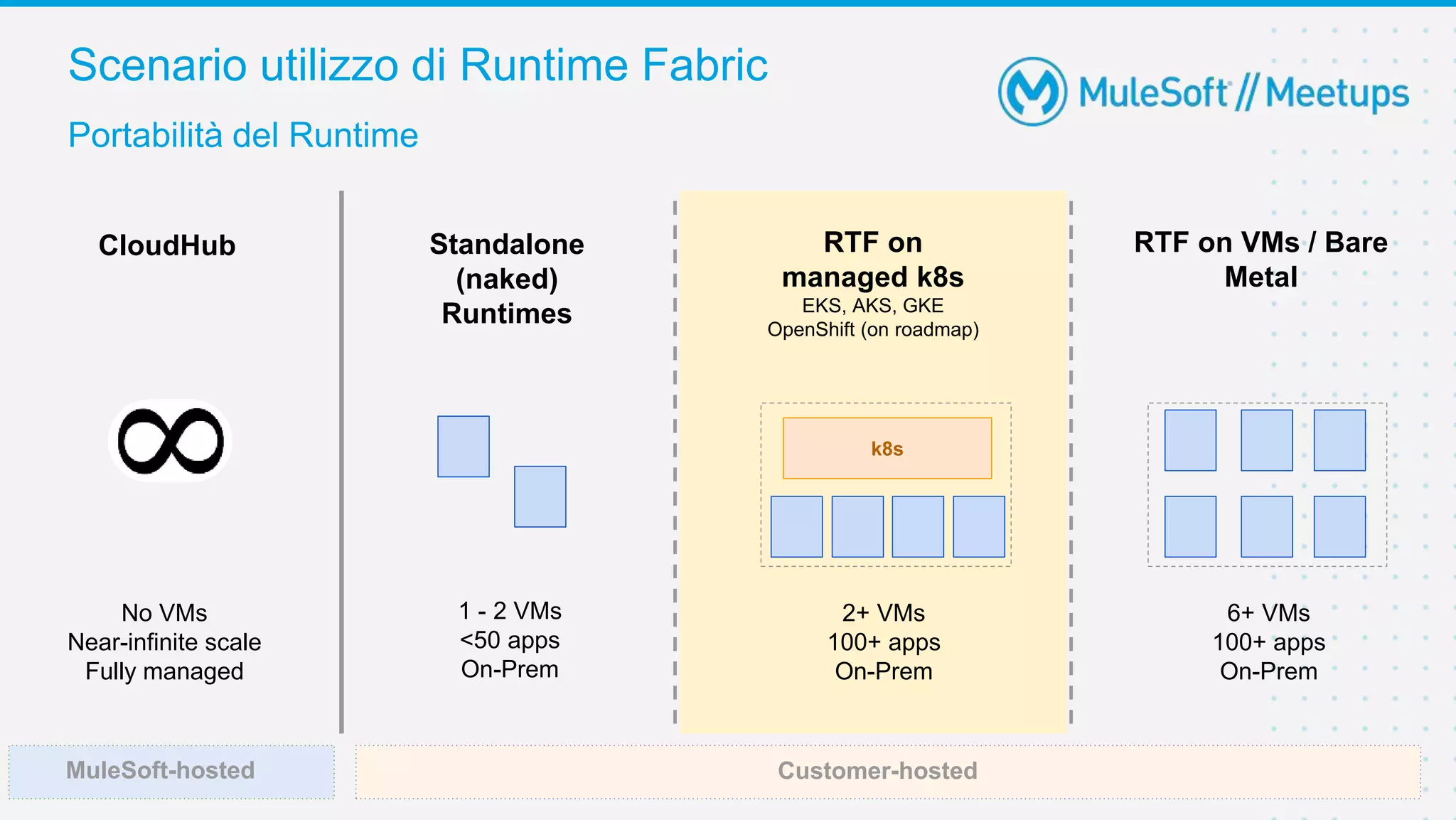 Scenario utilizzo di Runtime Fabric

Portabilità del Runtime

MuleSoft // Meetups

CloudHub

No VMs
Near-infinite scale
Fully managed

Standalone (naked) Runtimes

1 - 2 VMs
<50 apps
On-Prem

RTF on managed k8s
EKS, AKS, GKE
OpenShift (on roadmap)

k8s

2+ VMs
100+ apps
On-Prem

RTF on VMs / Bare Metal

6+ VMs
100+ apps
On-Prem

MuleSoft-hosted

Customer-hosted